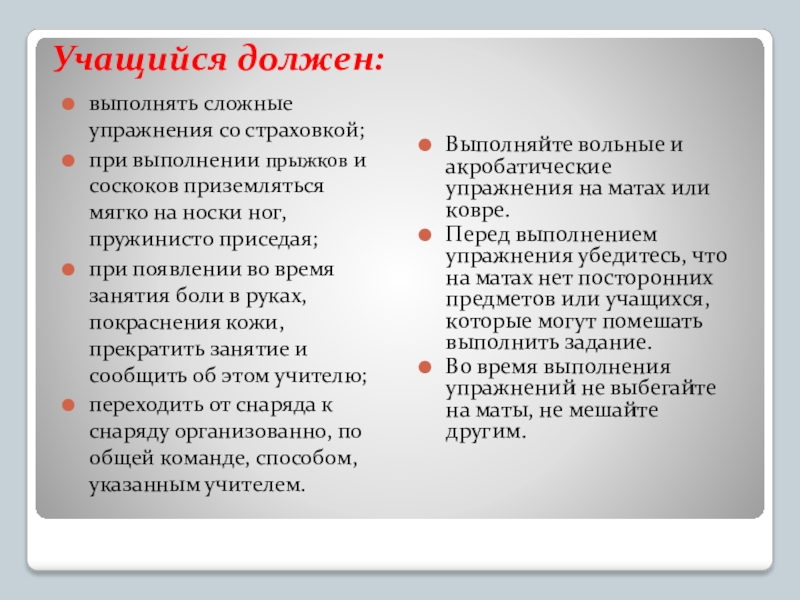 Учащийся должен:

выполнять сложные упражнения со страховкой;

при выполнении прыжков и соскоков приземляться мягко на носки ног, пружинисто приседая;

при появлении во время занятия боли в руках, покраснения кожи, прекратить занятие и сообщить об этом учителю;

переходить от снаряда к снаряду организованно, по общей команде, способом, указанным учителем.

Выполняйте вольные и акробатические упражнения на матах или ковре.

Перед выполнением упражнения убедитесь, что на матах нет посторонних предметов или учащихся, которые могут помешать выполнить задание.

Во время выполнения упражнений не выбегайте на маты, не мешайте другим.